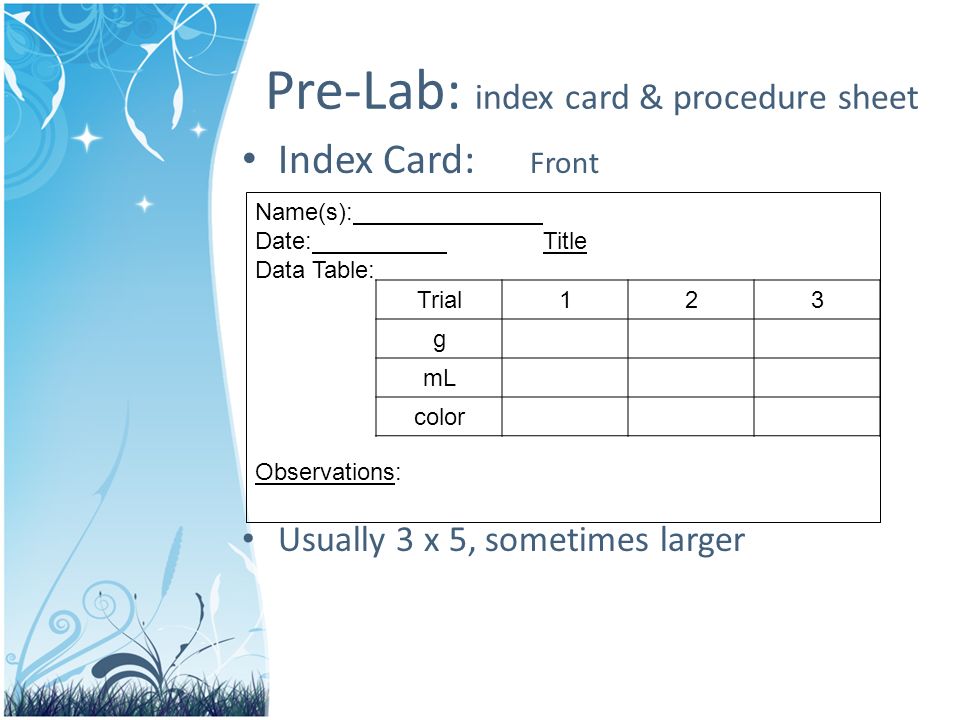 Pre-Lab: index card & procedure sheet

• Index Card: Front

Name(s):_______________
Date:___________ Title
Data Table:

| Trial | 1 | 2 | 3 |
|---|---|---|---|
| g | | | |
| mL | | | |
| color | | | |

Observations:

• Usually 3 x 5, sometimes larger